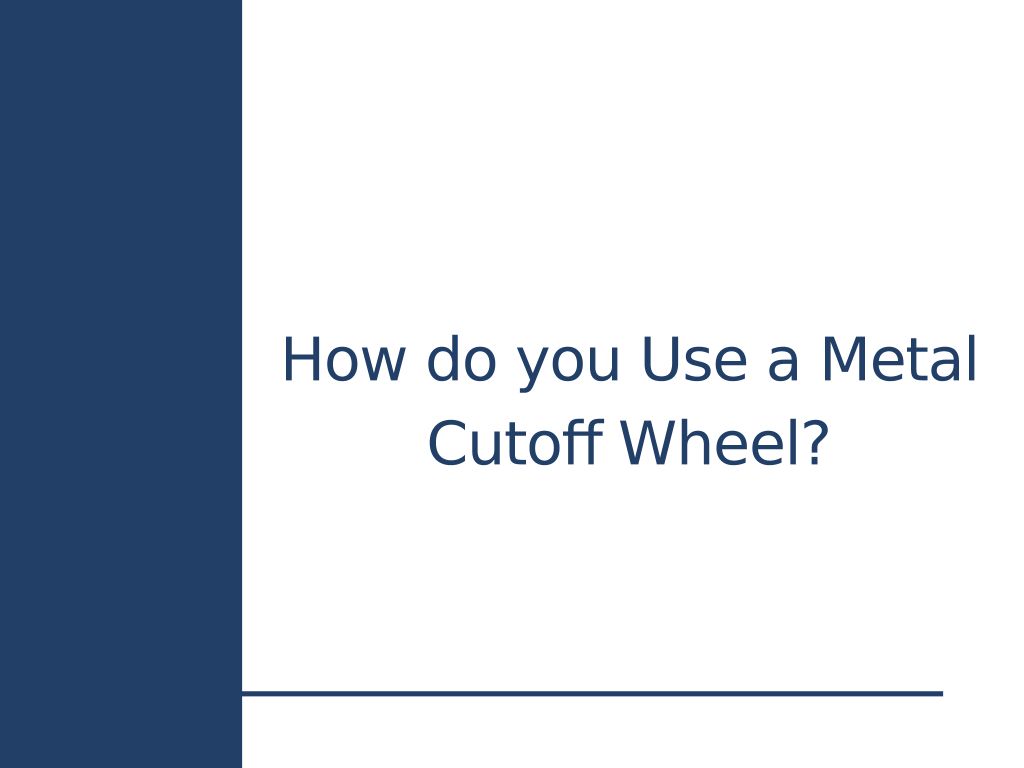 How do you Use a Metal Cutoff Wheel?